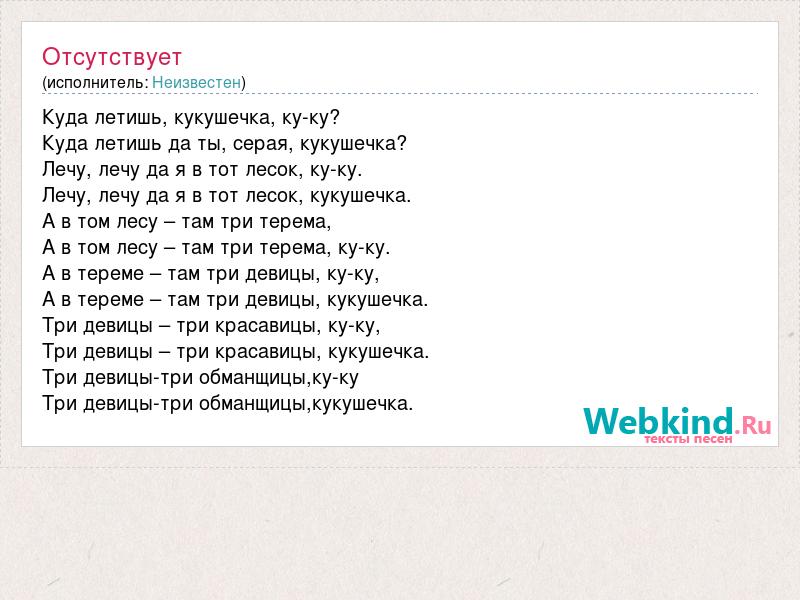 Отсутствует
(исполнитель: Неизвестен)

Куда летишь, кукушечка, ку-ку?
Куда летишь да ты, серая, кукушечка?
Лечу, лечу да я в тот лесок, ку-ку.
Лечу, лечу да я в тот лесок, кукушечка.
А в том лесу – там три терема,
А в том лесу – там три терема, ку-ку.
А в тереме – там три девицы, ку-ку,
А в тереме – там три девицы, кукушечка.
Три девицы – три красавицы, ку-ку,
Три девицы – три красавицы, кукушечка.
Три девицы-три обманщицы,ку-ку
Три девицы-три обманщицы,кукушечка.

Webkind.Ru
тексты песен